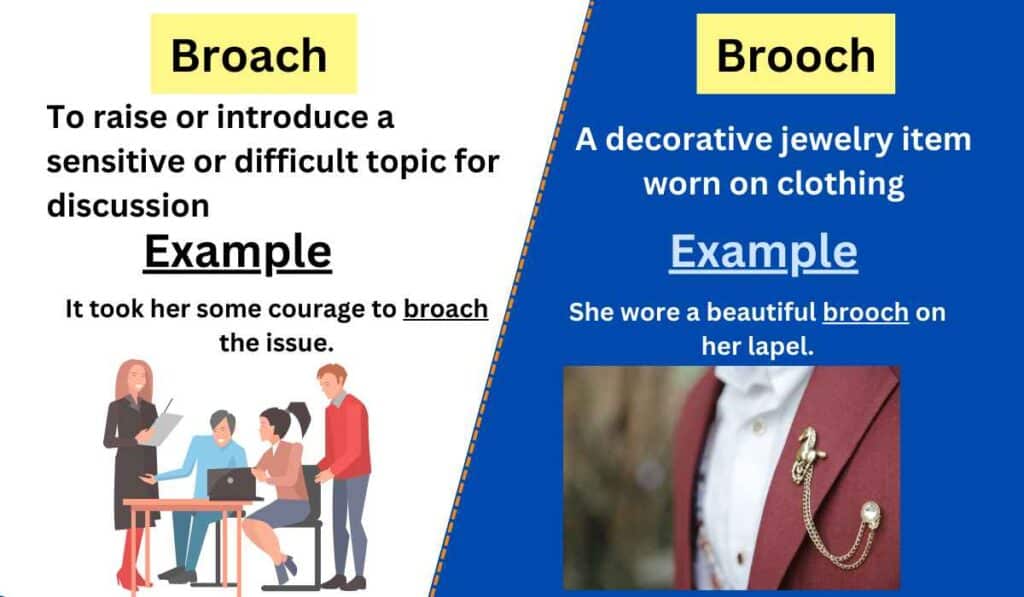 Broach

To raise or introduce a sensitive or difficult topic for discussion

Example

It took her some courage to broach the issue.

Brooch

A decorative jewelry item worn on clothing

Example

She wore a beautiful brooch on her lapel.